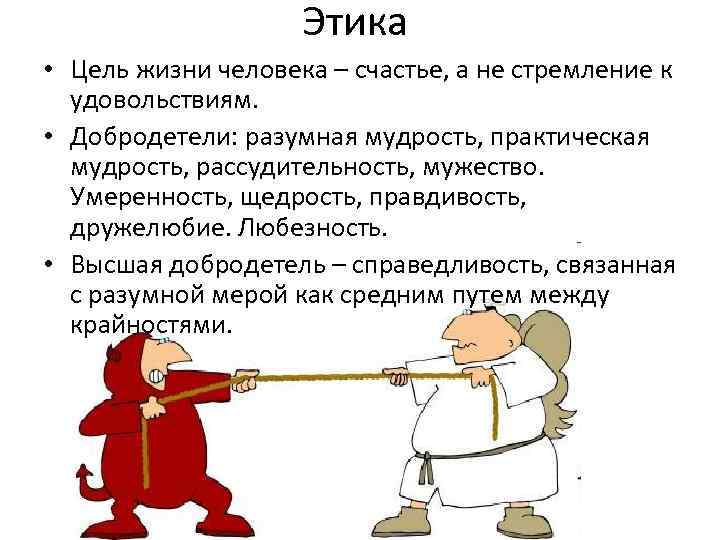 Этика

• Цель жизни человека – счастье, а не стремление к удовольствиям.

• Добродетели: разумная мудрость, практическая мудрость, рассудительность, мужество. Умеренность, щедрость, правдивость, дружелюбие. Любезность.

• Высшая добродетель – справедливость, связанная с разумной мерой как средним путем между крайностями.